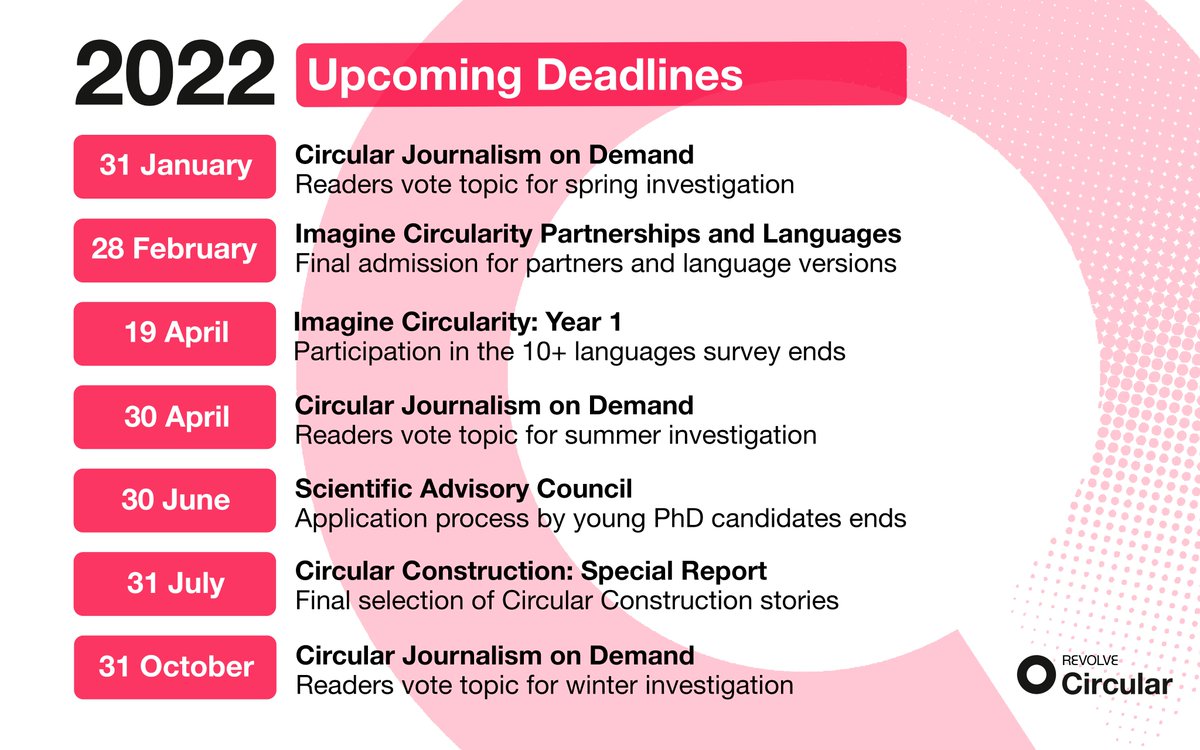 2022 Upcoming Deadlines

31 January
Circular Journalism on Demand
Readers vote topic for spring investigation

28 February
Imagine Circularity Partnerships and Languages
Final admission for partners and language versions

19 April
Imagine Circularity: Year 1
Participation in the 10+ languages survey ends

30 April
Circular Journalism on Demand
Readers vote topic for summer investigation

30 June
Scientific Advisory Council
Application process by young PhD candidates ends

31 July
Circular Construction: Special Report
Final selection of Circular Construction stories

31 October
Circular Journalism on Demand
Readers vote topic for winter investigation

REVOLVE
Circular